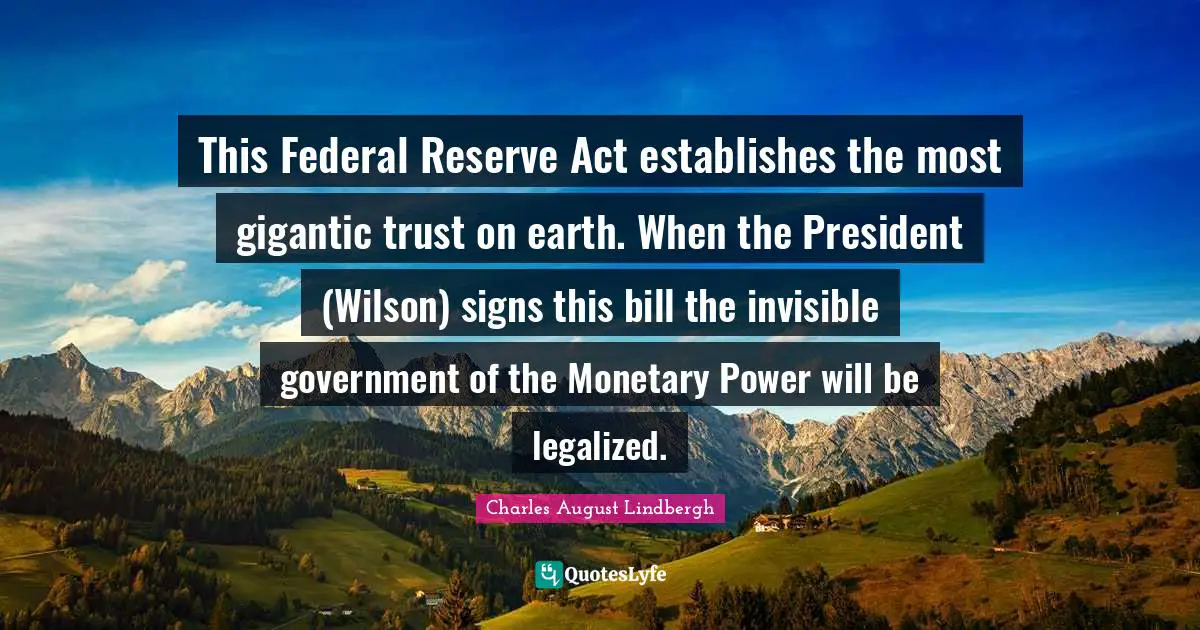 This Federal Reserve Act establishes the most gigantic trust on earth. When the President (Wilson) signs this bill the invisible government of the Monetary Power will be legalized.

Charles August Lindbergh

QuotesLyfe